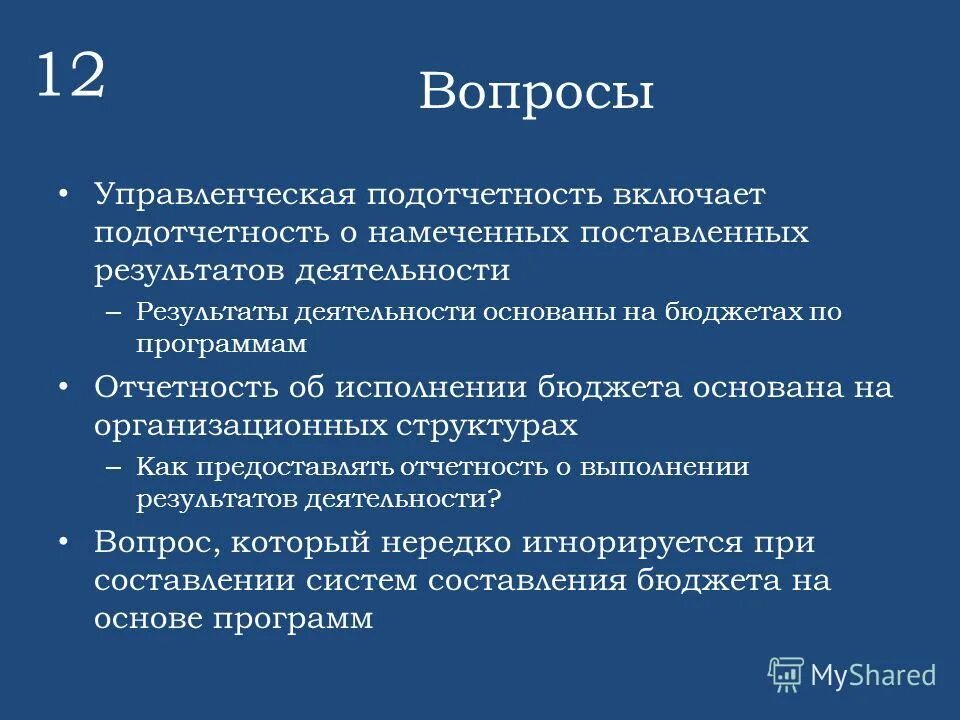 12

Вопросы

• Управленческая подотчетность включает подотчетность о намеченных поставленных результатов деятельности

– Результаты деятельности основаны на бюджетах по программам

• Отчетность об исполнении бюджета основана на организационных структурах

– Как предоставлять отчетность о выполнении результатов деятельности?

• Вопрос, который нередко игнорируется при составлении систем составления бюджета на основе программ

MyShared